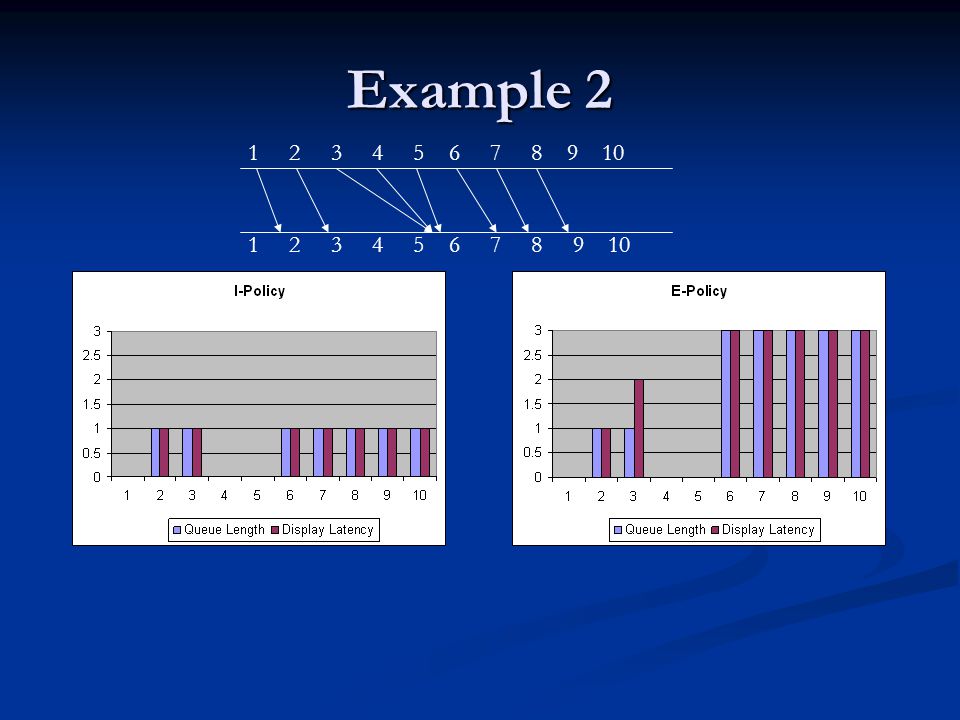 Example 2

1 2 3 4 5 6 7 8 9 10

1 2 3 4 5 6 7 8 9 10

I-Policy

3
2.5
2
1.5
1
0.5
0

1 2 3 4 5 6 7 8 9 10

Queue Length Display Latency

E-Policy

3
2.5
2
1.5
1
0.5
0

1 2 3 4 5 6 7 8 9 10

Queue Length Display Latency